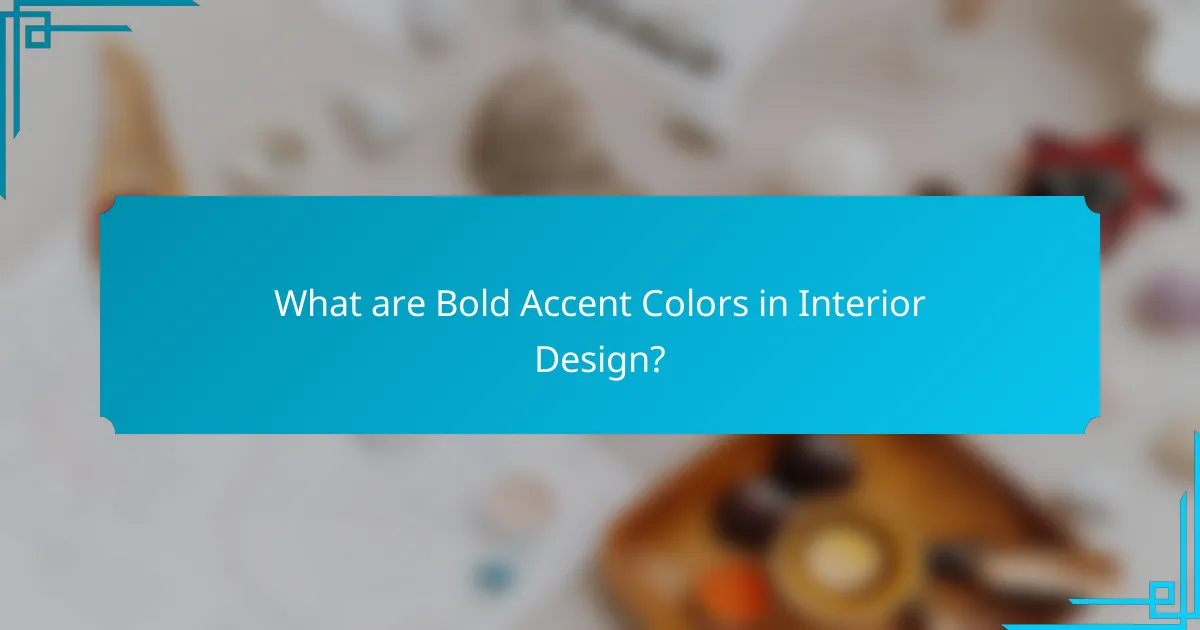 What are Bold Accent Colors in Interior Design?